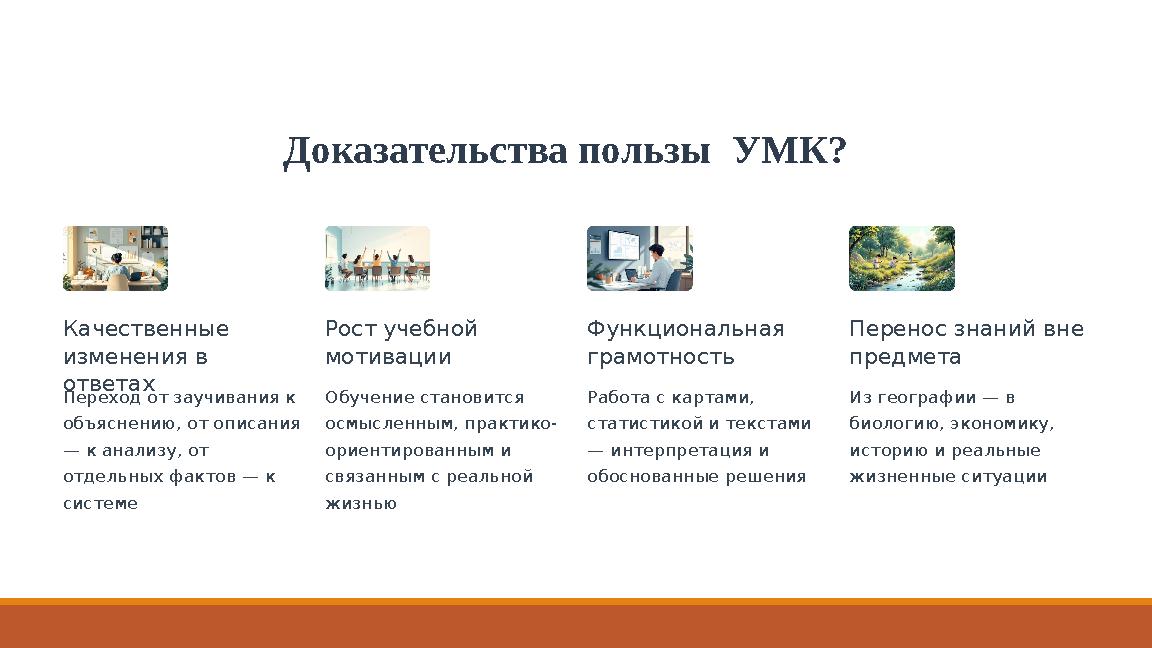 Доказательства пользы  УМК?

Качественные изменения в ответах

Переход от заучивания к объяснению, от описания — к анализу, от отдельных фактов — к системе

Рост учебной мотивации

Обучение становится осмысленным, практико-ориентированным и связанным с реальной жизнью

Функциональная грамотность

Работа с картами, статистикой и текстами — интерпретация и обоснованные решения

Перенос знаний вне предмета

Из географии — в биологию, экономику, историю и реальные жизненные ситуации